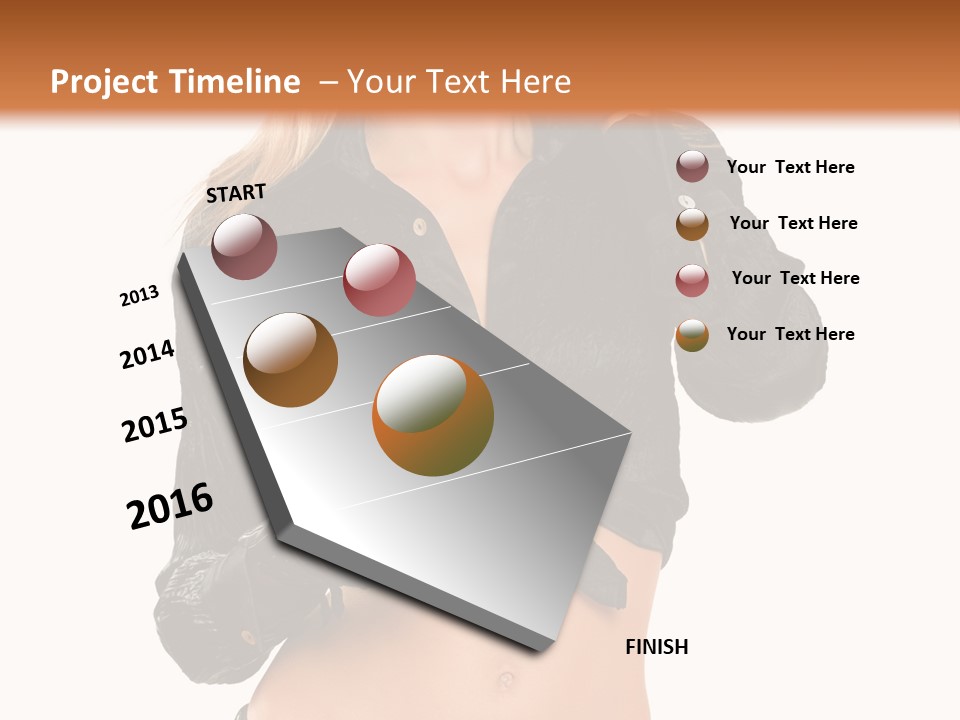 Project Timeline – Your Text Here

START

2013

2014

2015

2016

FINISH

Your Text Here

Your Text Here

Your Text Here

Your Text Here